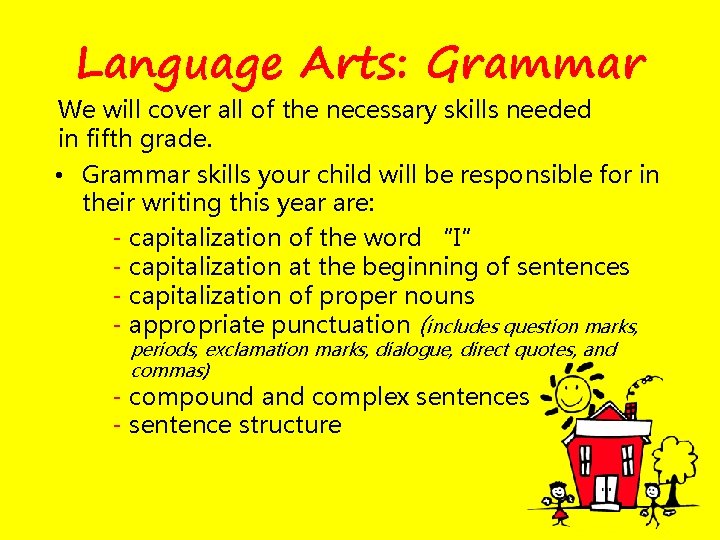 Language Arts: Grammar

We will cover all of the necessary skills needed in fifth grade.

• Grammar skills your child will be responsible for in their writing this year are:

- capitalization of the word "I"
- capitalization at the beginning of sentences
- capitalization of proper nouns
- appropriate punctuation (includes question marks, periods, exclamation marks, dialogue, direct quotes, and commas)
- compound and complex sentences
- sentence structure